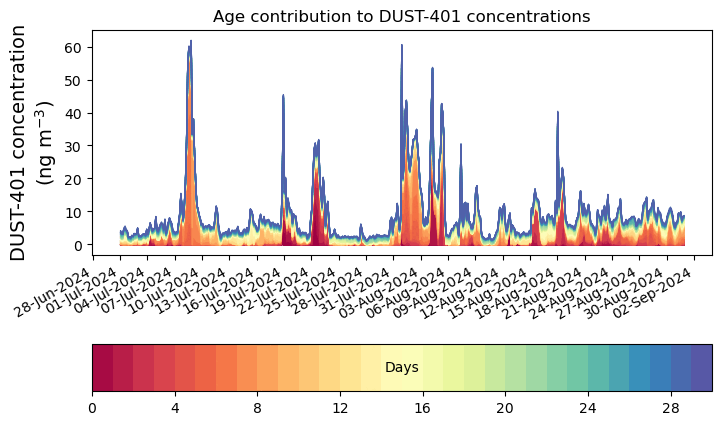 Age contribution to DUST-401 concentrations

DUST-401 concentration (ng m$^{-3}$)

60
50
40
30
20
10
0

28-Jun-2024
01-Jul-2024
04-Jul-2024
07-Jul-2024
10-Jul-2024
13-Jul-2024
16-Jul-2024
19-Jul-2024
22-Jul-2024
25-Jul-2024
28-Jul-2024
31-Jul-2024
03-Aug-2024
06-Aug-2024
09-Aug-2024
12-Aug-2024
15-Aug-2024
18-Aug-2024
21-Aug-2024
24-Aug-2024
27-Aug-2024
30-Aug-2024
02-Sep-2024

Days

0
4
8
12
16
20
24
28